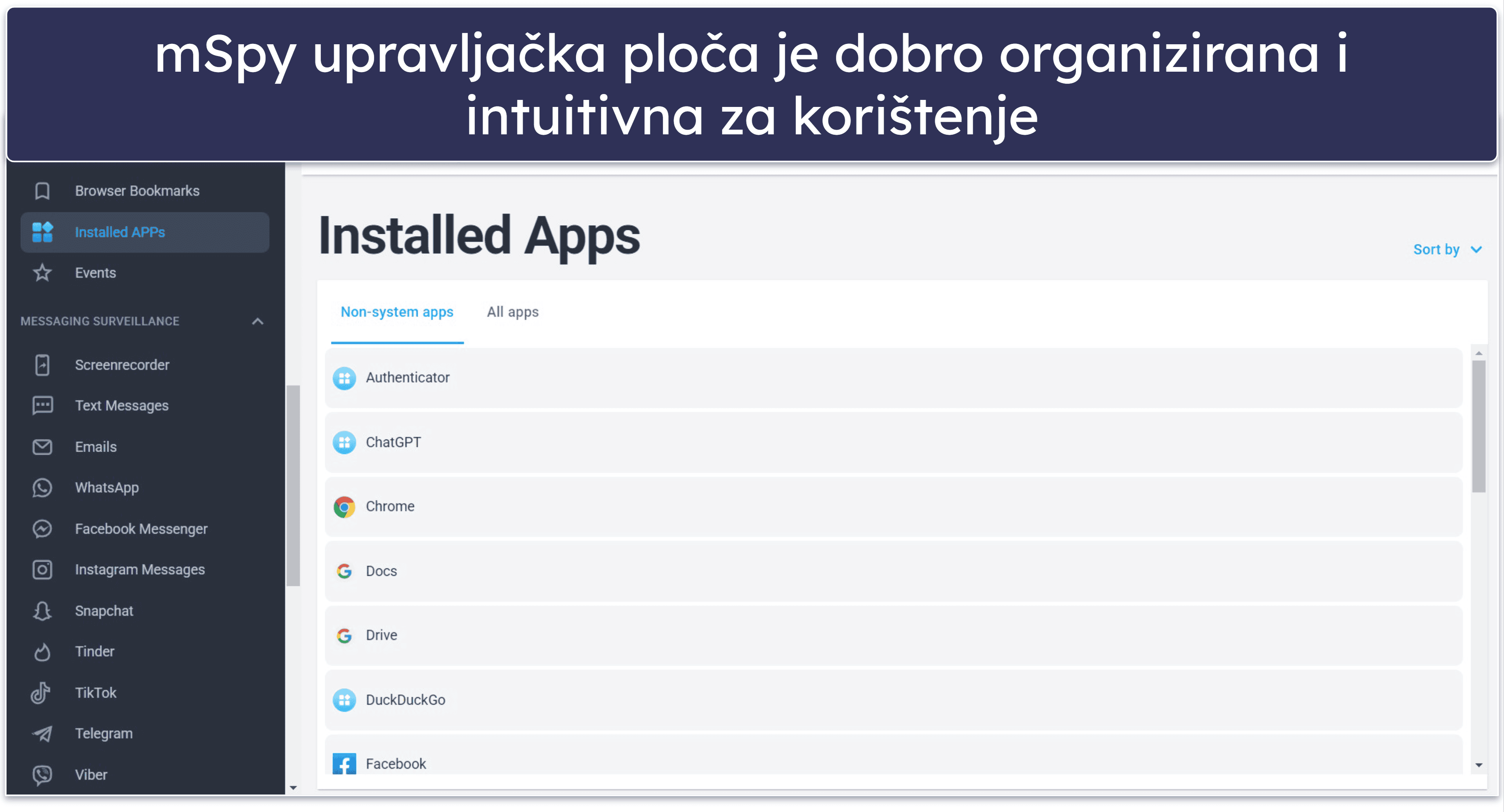 mSpy upravljačka ploča je dobro organizirana i intuitivna za korištenje

Browser Bookmarks
Installed APPs
Events
MESSAGING SURVEILLANCE
Screenrecorder
Text Messages
Emails
WhatsApp
Facebook Messenger
Instagram Messages
Snapchat
Tinder
TikTok
Telegram
Viber

Installed Apps

Sort by

Non-system apps
All apps

Authenticator
ChatGPT
Chrome
Docs
Drive
DuckDuckGo
Facebook